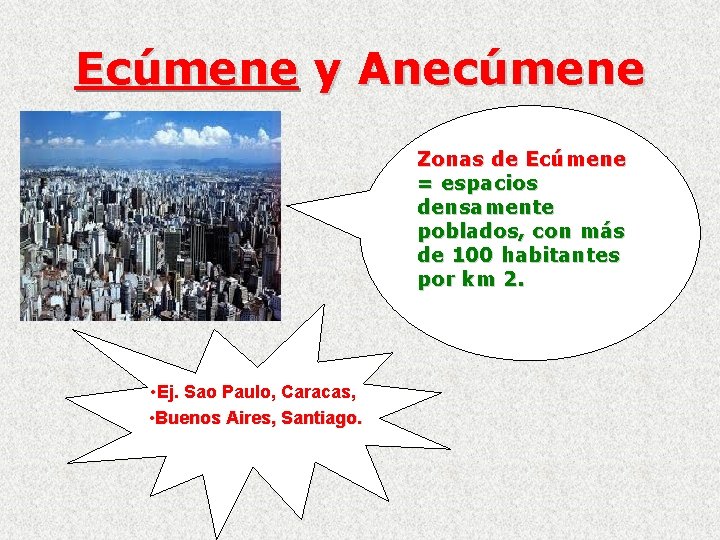 Ecúmene y Anecúmene

Zonas de Ecúmene = espacios densamente poblados, con más de 100 habitantes por km 2.

•Ej. Sao Paulo, Caracas,
•Buenos Aires, Santiago.